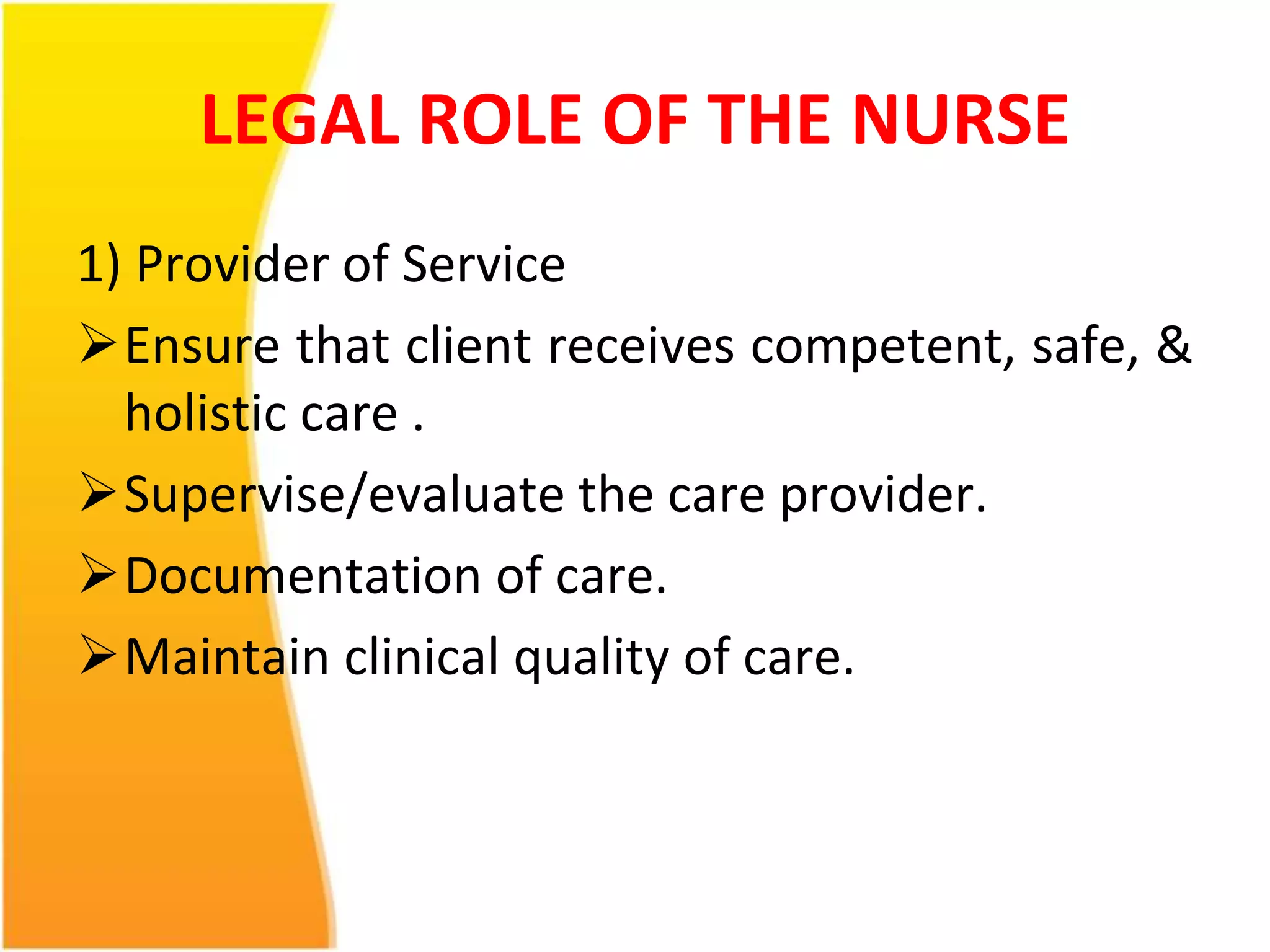 LEGAL ROLE OF THE NURSE

1) Provider of Service

➢ Ensure that client receives competent, safe, & holistic care .

➢ Supervise/evaluate the care provider.

➢ Documentation of care.

➢ Maintain clinical quality of care.